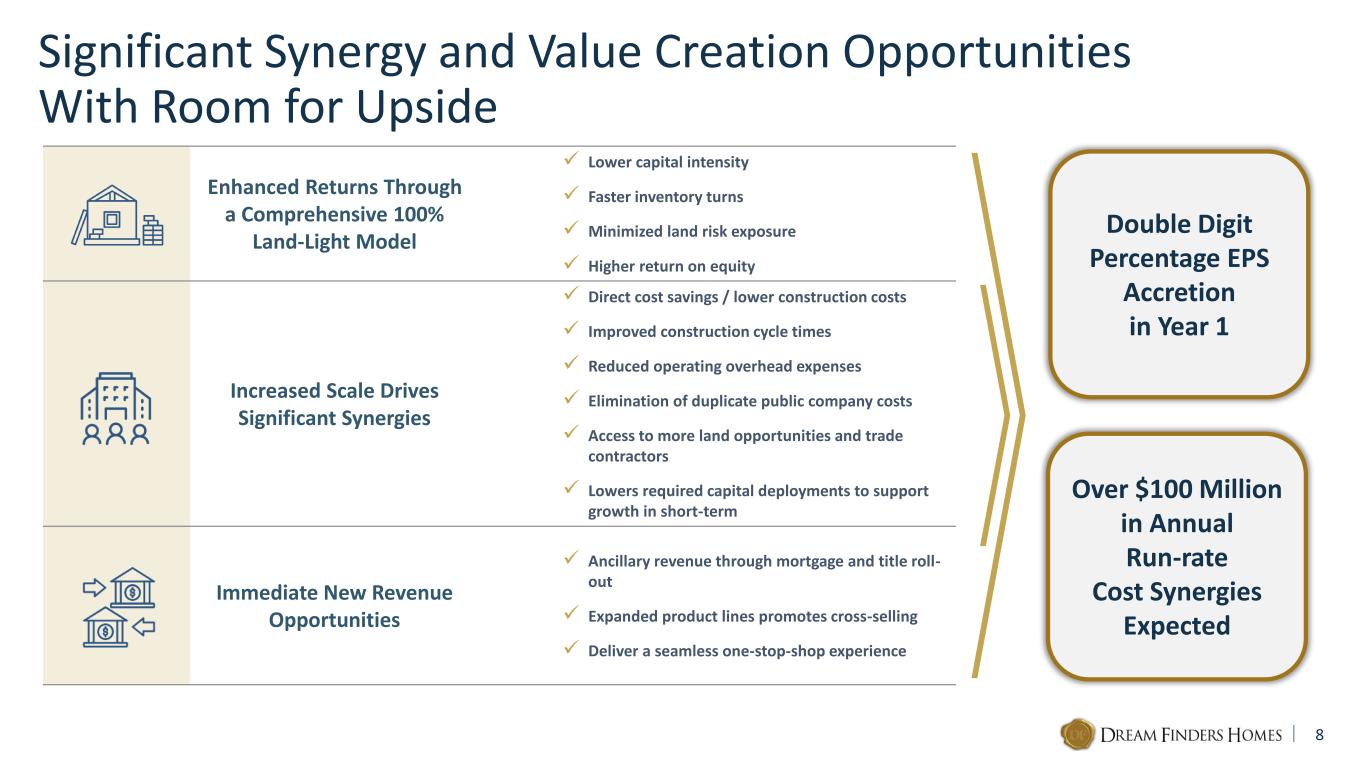 Significant Synergy and Value Creation Opportunities With Room for Upside

Enhanced Returns Through a Comprehensive 100% Land-Light Model

✓ Lower capital intensity
✓ Faster inventory turns
✓ Minimized land risk exposure
✓ Higher return on equity

Increased Scale Drives Significant Synergies

✓ Direct cost savings / lower construction costs
✓ Improved construction cycle times
✓ Reduced operating overhead expenses
✓ Elimination of duplicate public company costs
✓ Access to more land opportunities and trade contractors
✓ Lowers required capital deployments to support growth in short-term

Immediate New Revenue Opportunities

✓ Ancillary revenue through mortgage and title roll-out
✓ Expanded product lines promotes cross-selling
✓ Deliver a seamless one-stop-shop experience

Double Digit Percentage EPS Accretion in Year 1

Over $100 Million in Annual Run-rate Cost Synergies Expected

DREAM FINDERS HOMES | 8